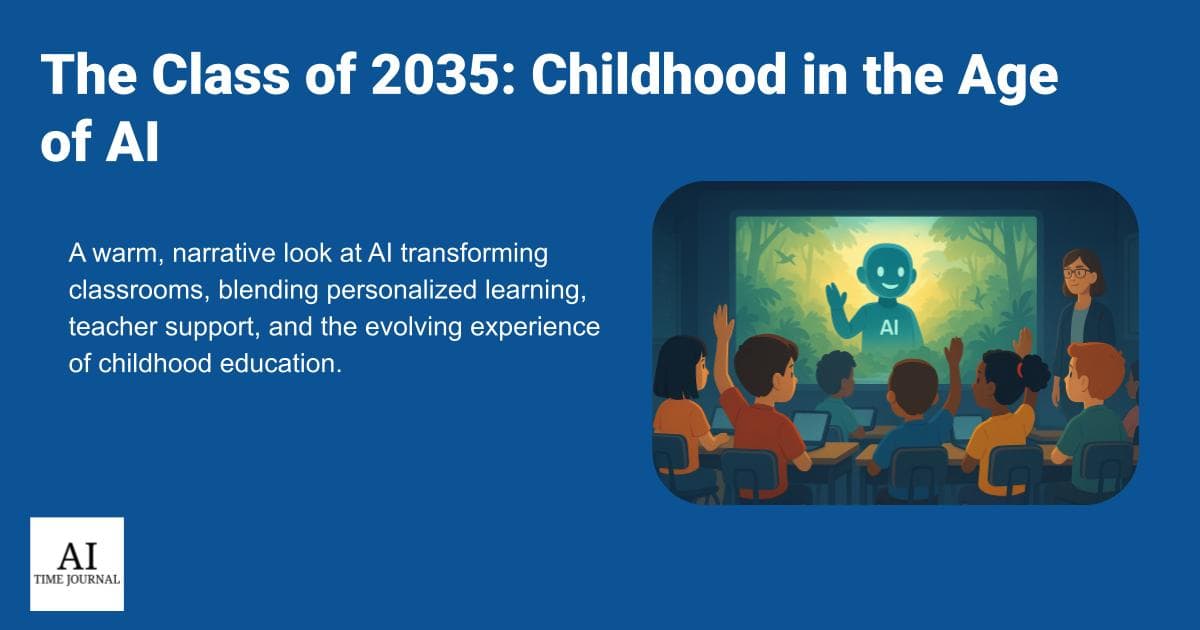 The Class of 2035: Childhood in the Age of AI

A warm, narrative look at AI transforming classrooms, blending personalized learning, teacher support, and the evolving experience of childhood education.

AI

AI
TIME JOURNAL